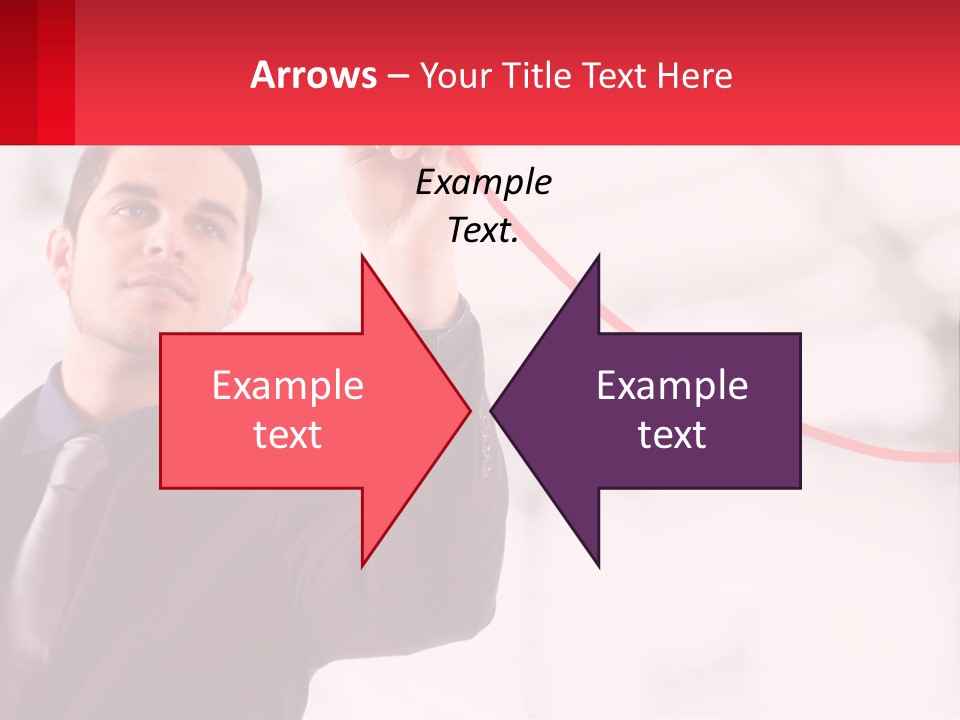 Arrows – Your Title Text Here

Example Text.

Example text

Example text